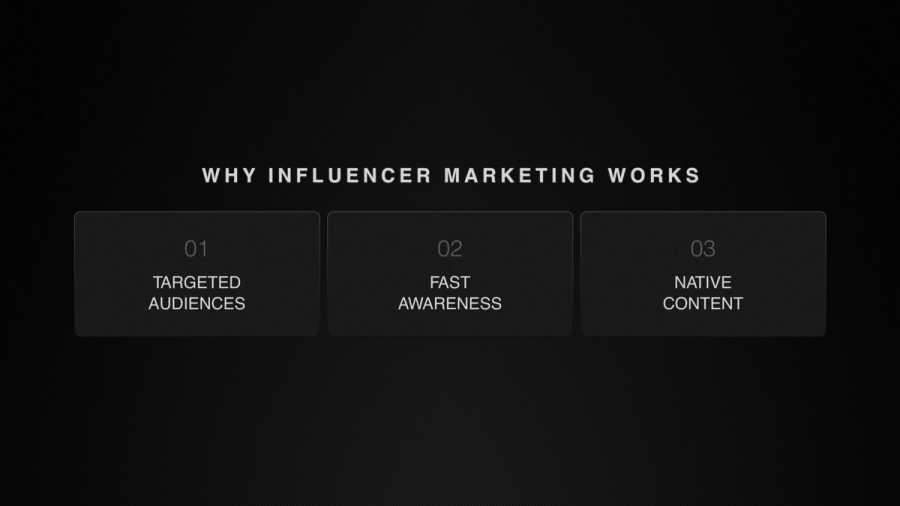 WHY INFLUENCER MARKETING WORKS

01
TARGETED AUDIENCES

02
FAST AWARENESS

03
NATIVE CONTENT